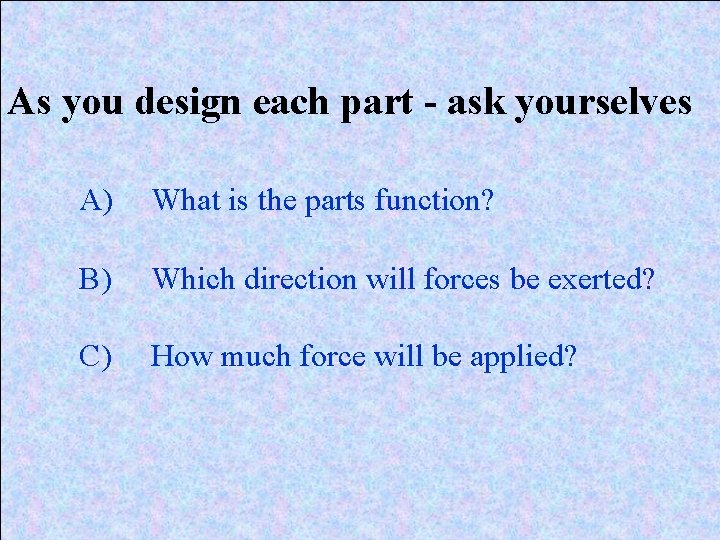 As you design each part - ask yourselves

A) What is the parts function?

B) Which direction will forces be exerted?

C) How much force will be applied?